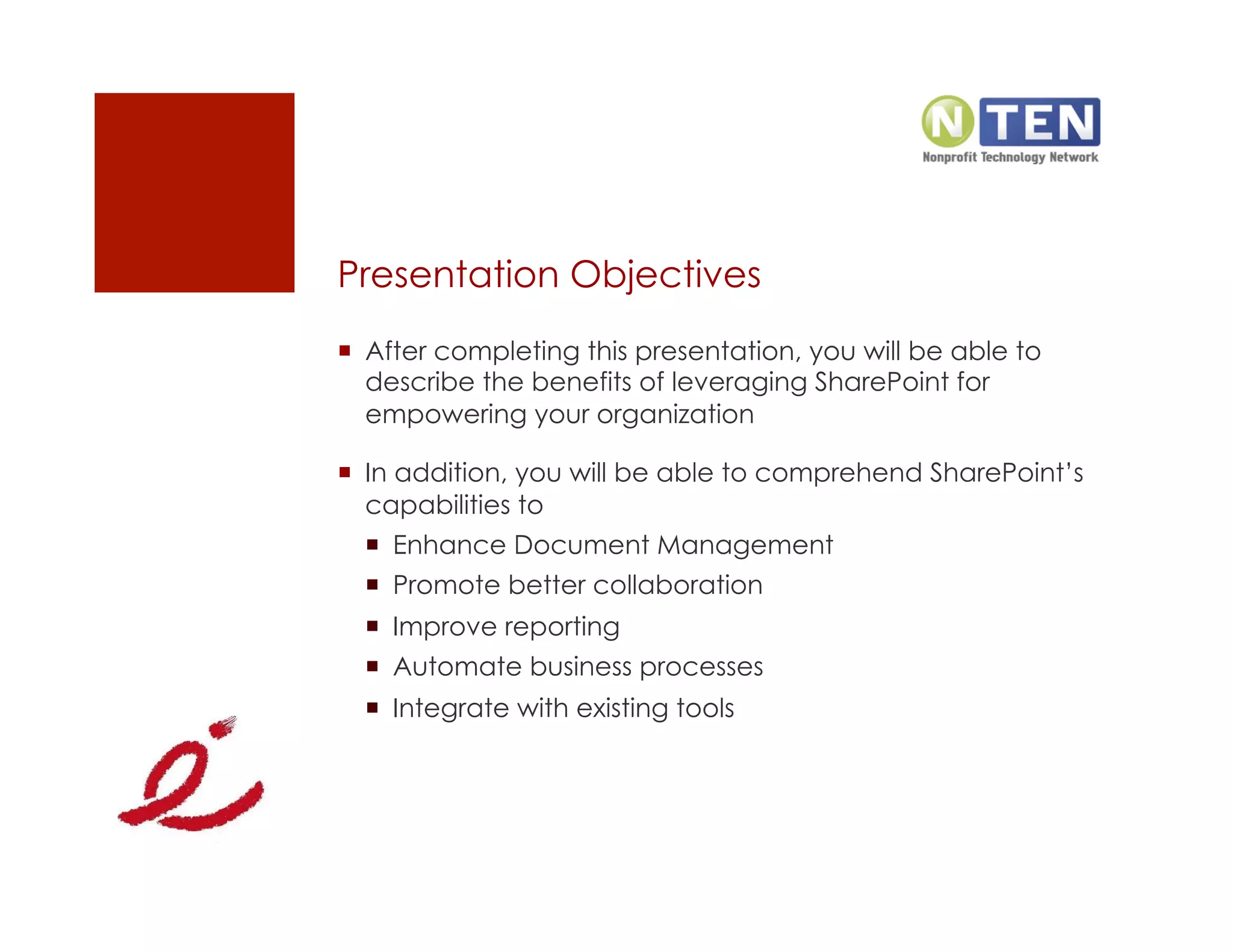 NTEN
Nonprofit Technology Network

Presentation Objectives

- After completing this presentation, you will be able to describe the benefits of leveraging SharePoint for empowering your organization

- In addition, you will be able to comprehend SharePoint's capabilities to
  - Enhance Document Management
  - Promote better collaboration
  - Improve reporting
  - Automate business processes
  - Integrate with existing tools